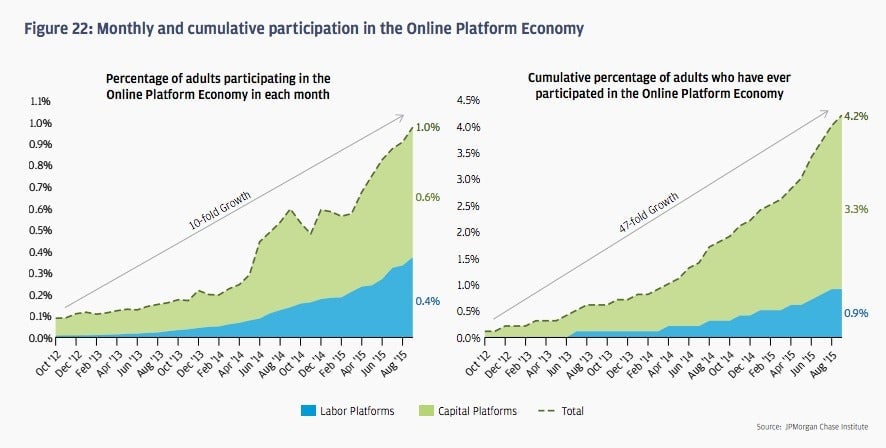 Figure 22: Monthly and cumulative participation in the Online Platform Economy

Percentage of adults participating in the Online Platform Economy in each month

1.1%
1.0%
0.9%
0.8%
0.7%
0.6%
0.5%
0.4%
0.3%
0.2%
0.1%
0.0%

10-fold Growth

1.0%
0.6%
0.4%

Oct '12 Dec '12 Feb '13 Apr '13 Jun '13 Aug '13 Oct '13 Dec '13 Feb '14 Apr '14 Jun '14 Aug '14 Oct '14 Dec '14 Feb '15 Apr '15 Jun '15 Aug '15

Cumulative percentage of adults who have ever participated in the Online Platform Economy

4.5%
4.0%
3.5%
3.0%
2.5%
2.0%
1.5%
1.0%
0.5%
0.0%

47-fold Growth

4.2%
3.3%
0.9%

Oct '12 Dec '12 Feb '13 Apr '13 Jun '13 Aug '13 Oct '13 Dec '13 Feb '14 Apr '14 Jun '14 Aug '14 Oct '14 Dec '14 Feb '15 Apr '15 Jun '15 Aug '15

Labor Platforms Capital Platforms Total

Source: JPMorgan Chase Institute